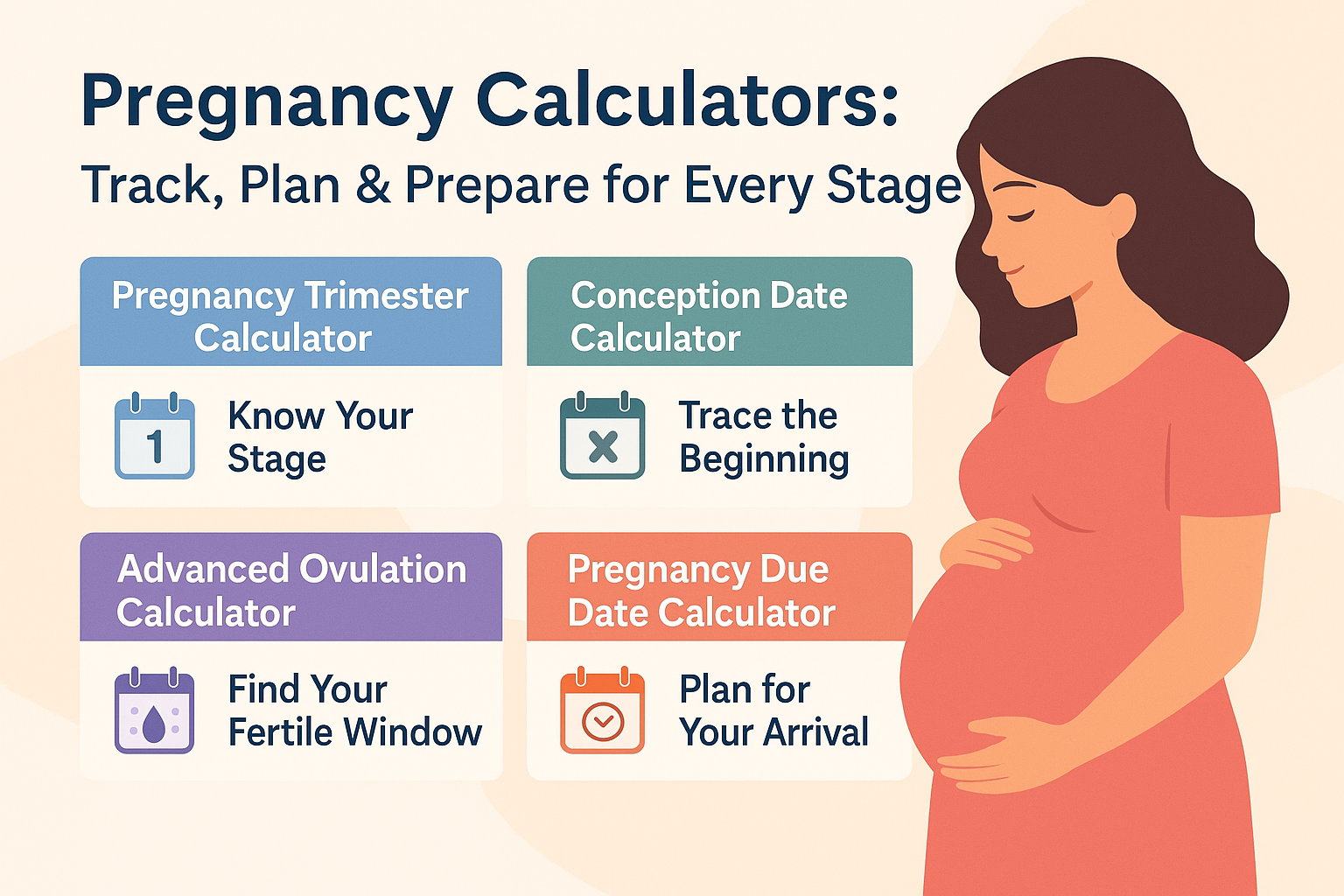 Pregnancy Calculators:

Track, Plan & Prepare for Every Stage

Pregnancy Trimester Calculator

1

Know Your Stage

Conception Date Calculator

Trace the Beginning

Advanced Ovulation Calculator

Find Your Fertile Window

Pregnancy Due Date Calculator

Plan for Your Arrival